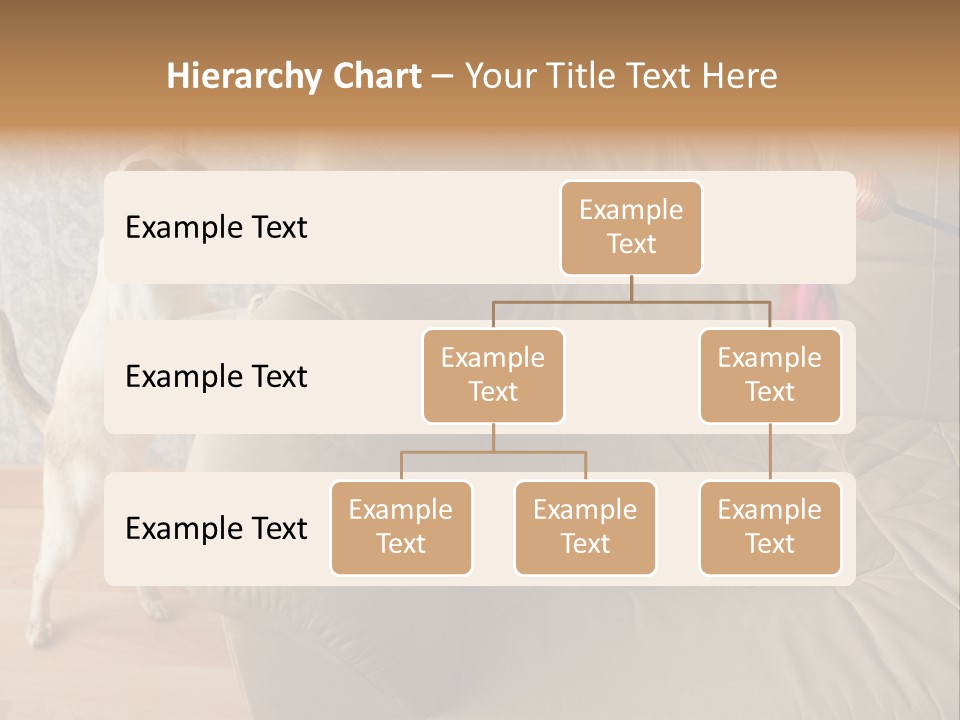 Hierarchy Chart – Your Title Text Here

Example Text

Example Text

Example Text

Example Text

Example Text

Example Text

Example Text

Example Text

Example Text